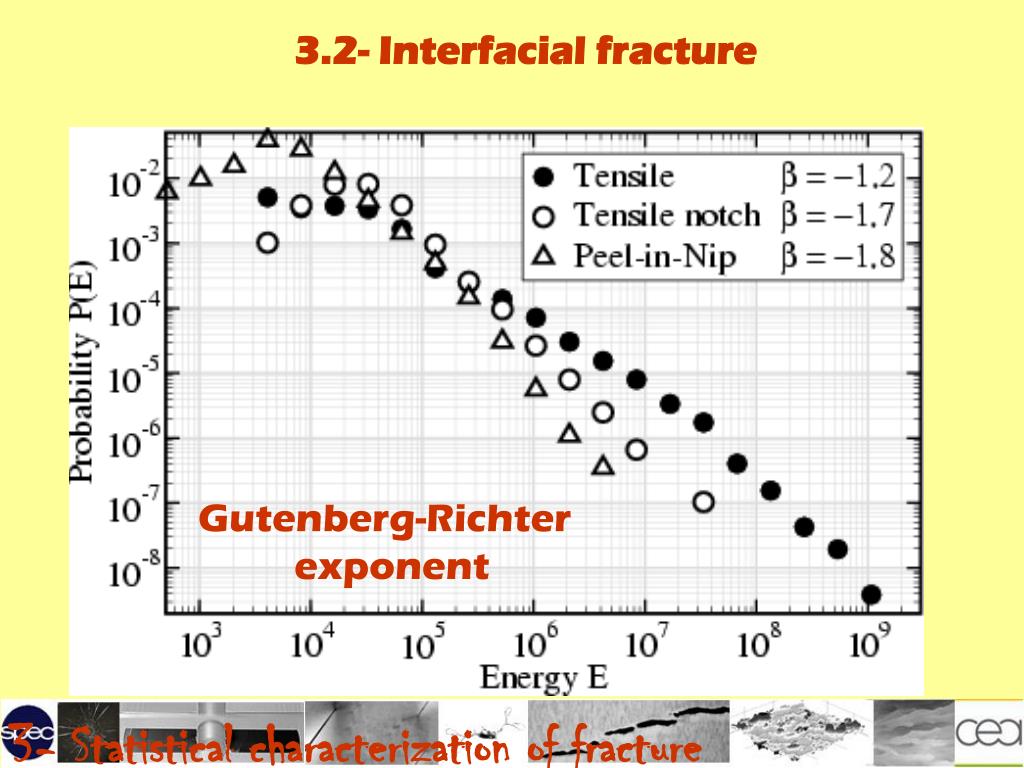 3.2- Interfacial fracture

Tensile $\beta = -1.2$
Tensile notch $\beta = -1.7$
Peel-in-Nip $\beta = -1.8$

Probability P(E)

$10^{-2}$
$10^{-3}$
$10^{-4}$
$10^{-5}$
$10^{-6}$
$10^{-7}$
$10^{-8}$

Gutenberg-Richter exponent

$10^{3}$ $10^{4}$ $10^{5}$ $10^{6}$ $10^{7}$ $10^{8}$ $10^{9}$

Energy E

spec

3- Statistical characterization of fracture

cea